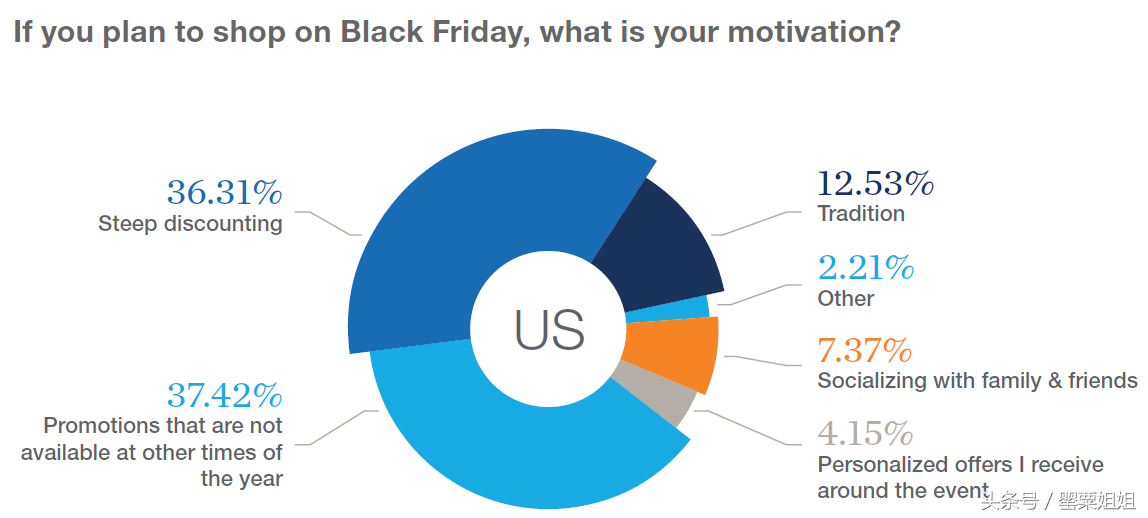 If you plan to shop on Black Friday, what is your motivation?

36.31%
Steep discounting

37.42%
Promotions that are not available at other times of the year

US

12.53%
Tradition

2.21%
Other

7.37%
Socializing with family & friends

4.15%
Personalized offers I receive around the event

头条号 / 罂粟姐姐